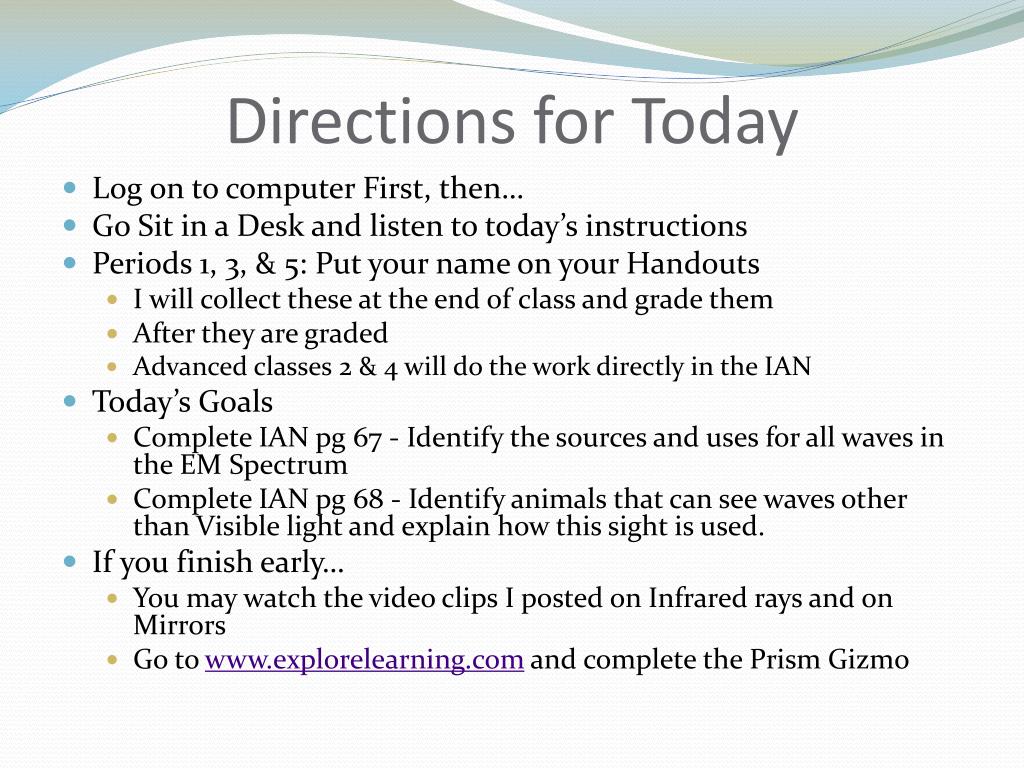 Directions for Today

- Log on to computer First, then…
- Go Sit in a Desk and listen to today's instructions
- Periods 1, 3, & 5: Put your name on your Handouts
  - I will collect these at the end of class and grade them
  - After they are graded
  - Advanced classes 2 & 4 will do the work directly in the IAN
- Today's Goals
  - Complete IAN pg 67 - Identify the sources and uses for all waves in the EM Spectrum
  - Complete IAN pg 68 - Identify animals that can see waves other than Visible light and explain how this sight is used.
- If you finish early…
  - You may watch the video clips I posted on Infrared rays and on Mirrors
  - Go to www.explorelearning.com and complete the Prism Gizmo